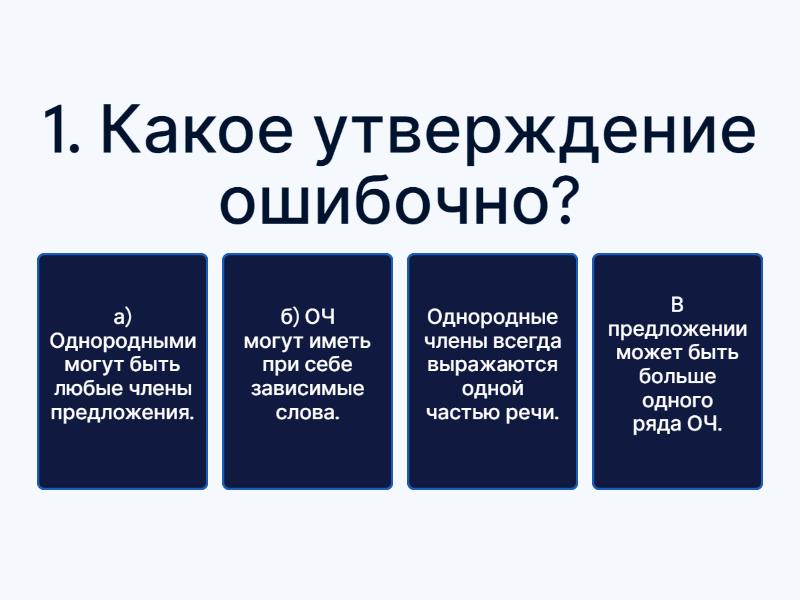 1. Какое утверждение ошибочно?

а) Однородными могут быть любые члены предложения.

б) ОЧ могут иметь при себе зависимые слова.

Однородные члены всегда выражаются одной частью речи.

В предложении может быть больше одного ряда ОЧ.